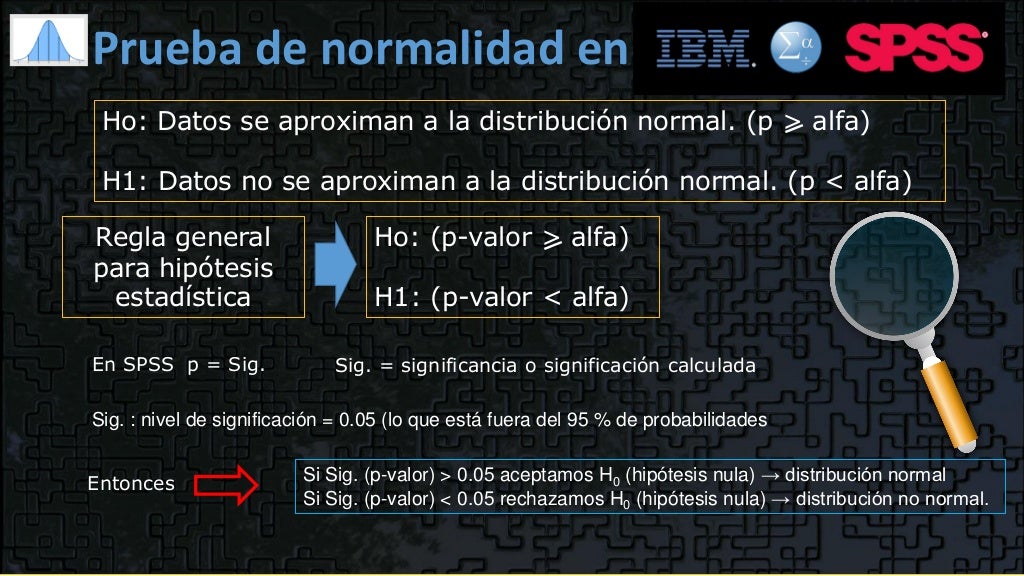 Prueba de normalidad en IBM. SPSS

Ho: Datos se aproximan a la distribución normal. (p ⩾ alfa)

H1: Datos no se aproximan a la distribución normal. (p < alfa)

Regla general para hipótesis estadística

Ho: (p-valor ⩾ alfa)

H1: (p-valor < alfa)

En SPSS p = Sig.

Sig. = significancia o significación calculada

Sig. : nivel de significación = 0.05 (lo que está fuera del 95 % de probabilidades

Entonces

Si Sig. (p-valor) > 0.05 aceptamos $H_0$ (hipótesis nula) → distribución normal
Si Sig. (p-valor) < 0.05 rechazamos $H_0$ (hipótesis nula) → distribución no normal.